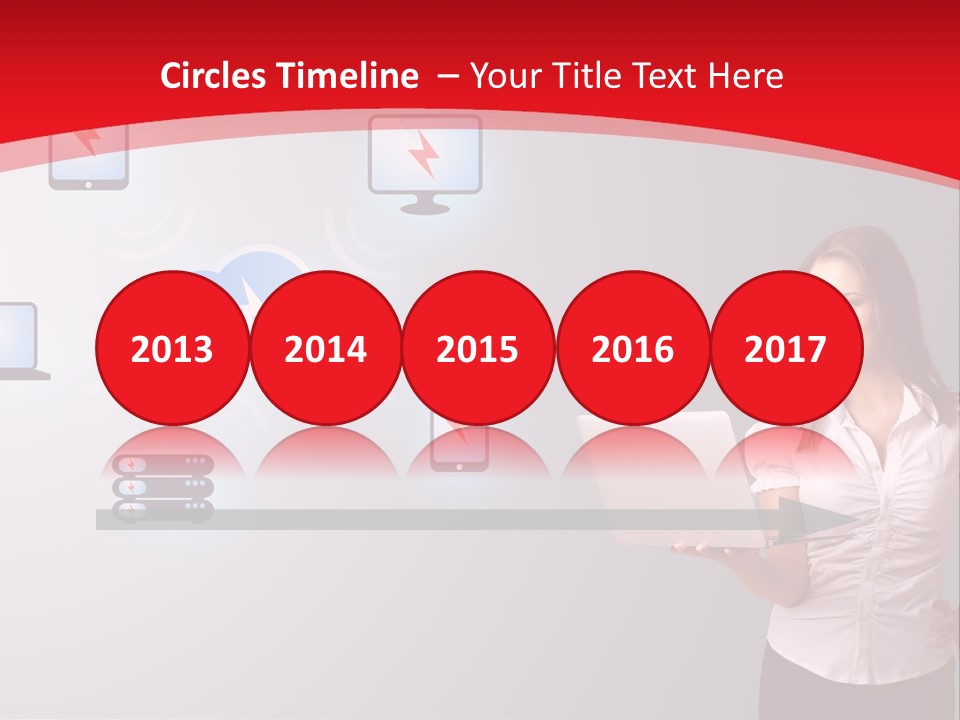 Circles Timeline – Your Title Text Here

2013 2014 2015 2016 2017